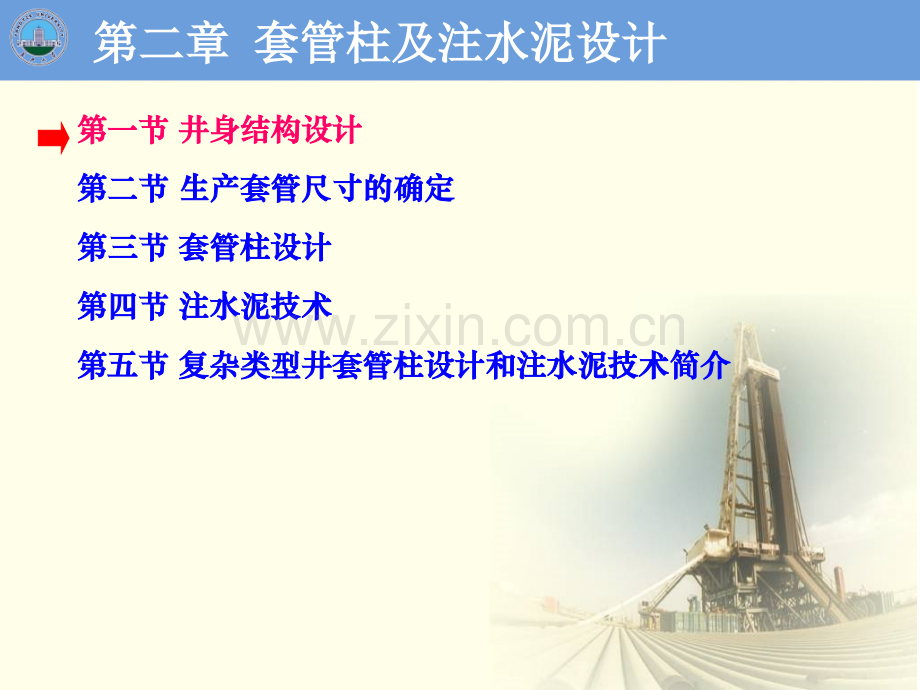 第二章 套管柱及注水泥设计

第一节 井身结构设计

第二节 生产套管尺寸的确定

第三节 套管柱设计

第四节 注水泥技术

第五节 复杂类型井套管柱设计和注水泥技术简介

www.zixin.com.cn